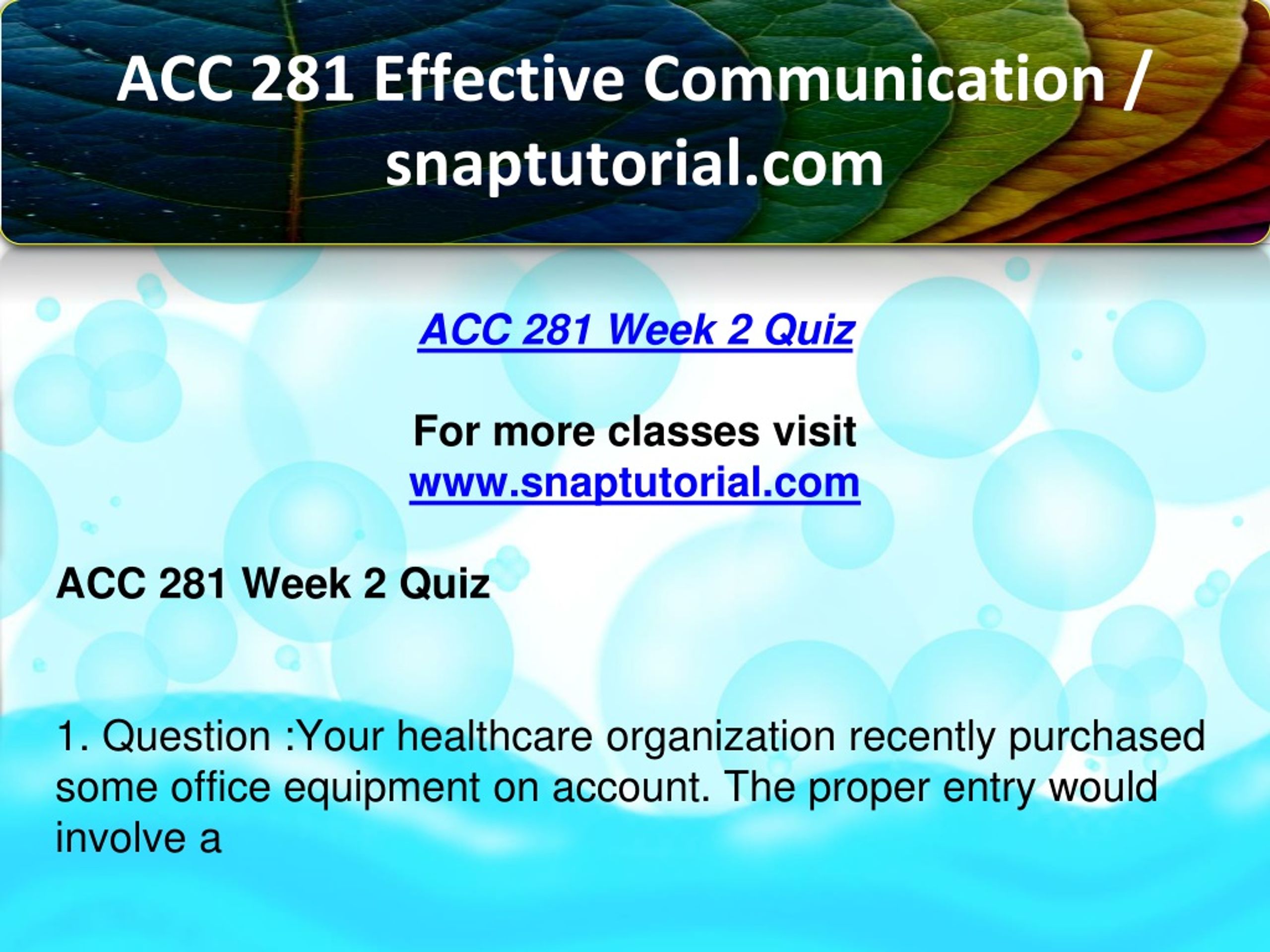 ACC 281 Effective Communication / snaptutorial.com

ACC 281 Week 2 Quiz

For more classes visit
www.snaptutorial.com

ACC 281 Week 2 Quiz

1. Question :Your healthcare organization recently purchased some office equipment on account. The proper entry would involve a